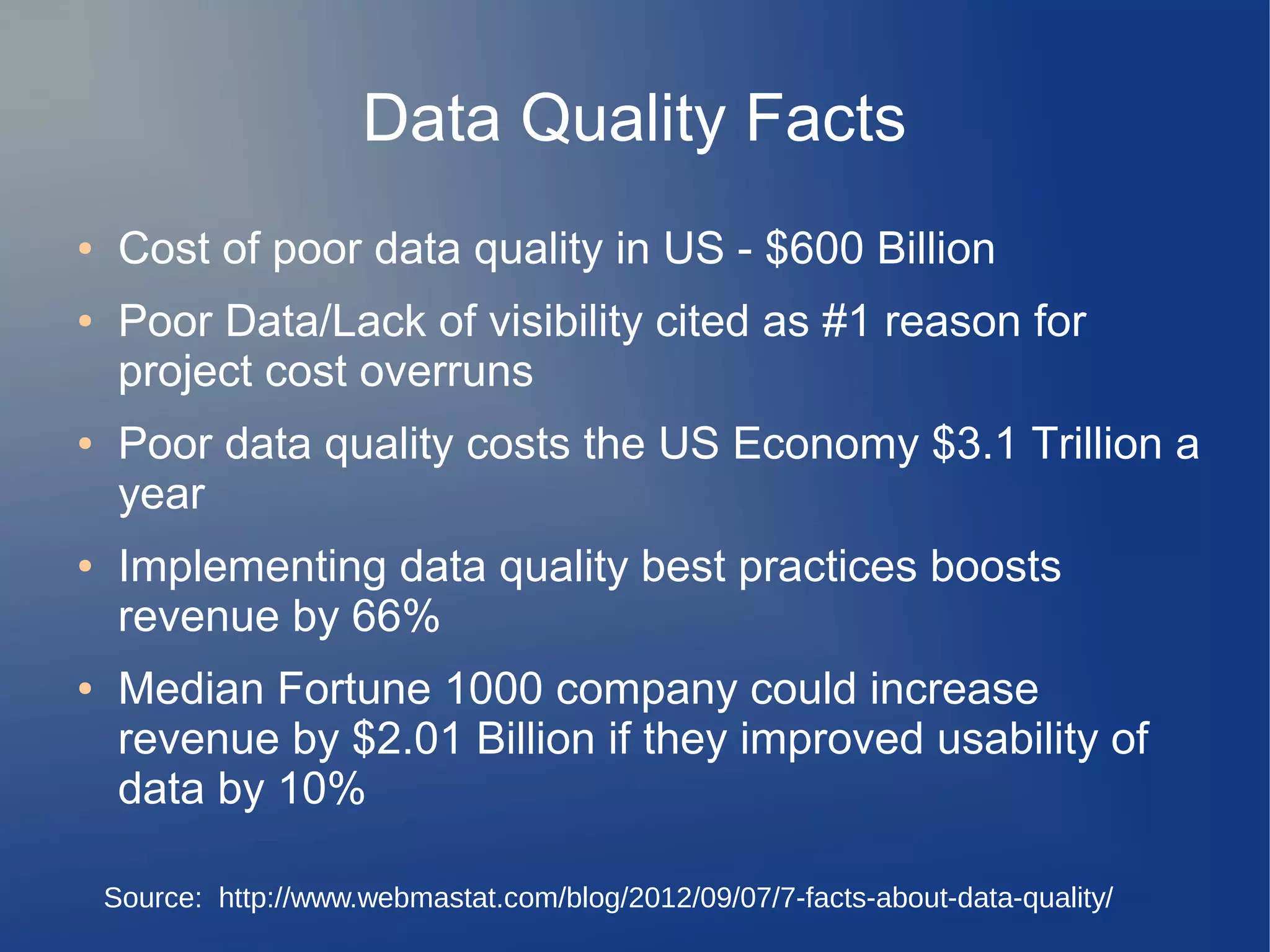 Data Quality Facts

• Cost of poor data quality in US - \$600 Billion
• Poor Data/Lack of visibility cited as #1 reason for project cost overruns
• Poor data quality costs the US Economy \$3.1 Trillion a year
• Implementing data quality best practices boosts revenue by 66%
• Median Fortune 1000 company could increase revenue by \$2.01 Billion if they improved usability of data by 10%

Source: http://www.webmastat.com/blog/2012/09/07/7-facts-about-data-quality/